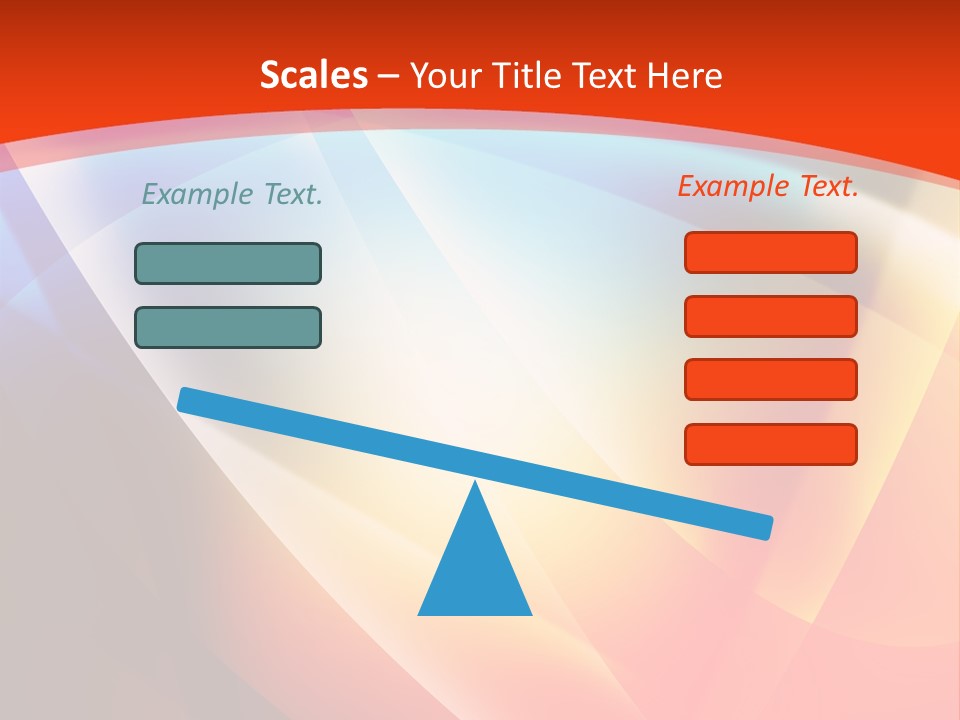 Scales – Your Title Text Here

Example Text.

Example Text.